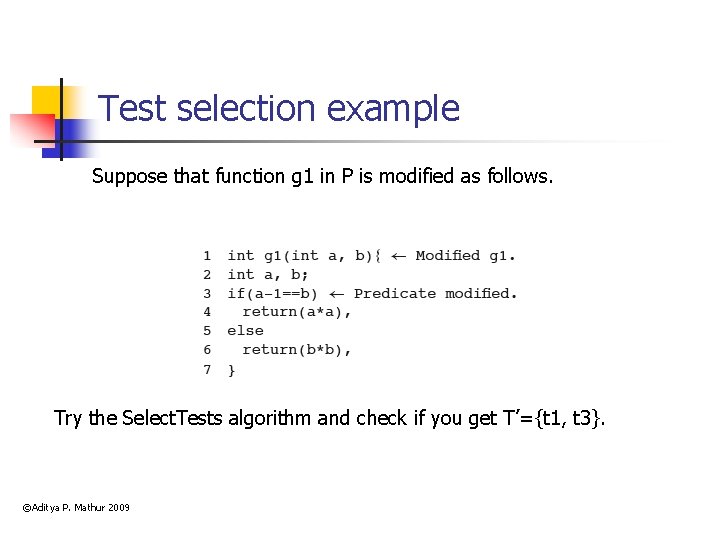 Test selection example

Suppose that function g1 in P is modified as follows.

1 int g1(int a, b){ ← Modified g1.
2 int a, b;
3 if(a-1==b) ← Predicate modified.
4 return(a*a),
5 else
6 return(b*b),
7 }

Try the SelectTests algorithm and check if you get T'={t1, t3}.

©Aditya P. Mathur 2009